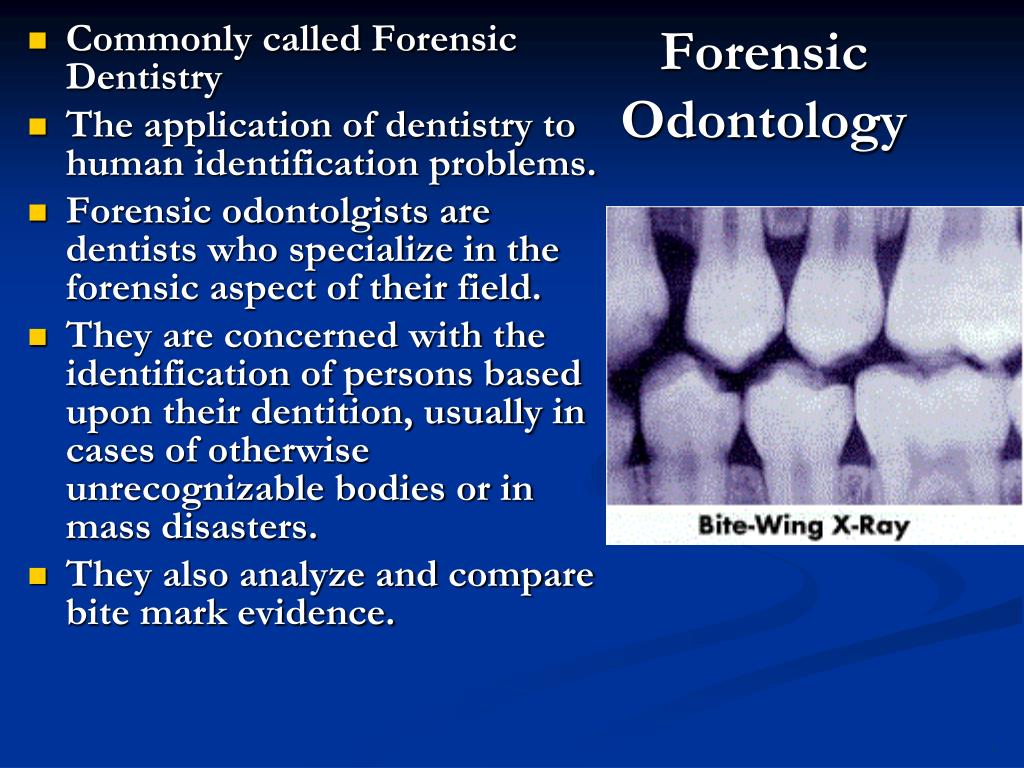 Forensic Odontology

- Commonly called Forensic Dentistry
- The application of dentistry to human identification problems.
- Forensic odontolgists are dentists who specialize in the forensic aspect of their field.
- They are concerned with the identification of persons based upon their dentition, usually in cases of otherwise unrecognizable bodies or in mass disasters.
- They also analyze and compare bite mark evidence.

Bite-Wing X-Ray